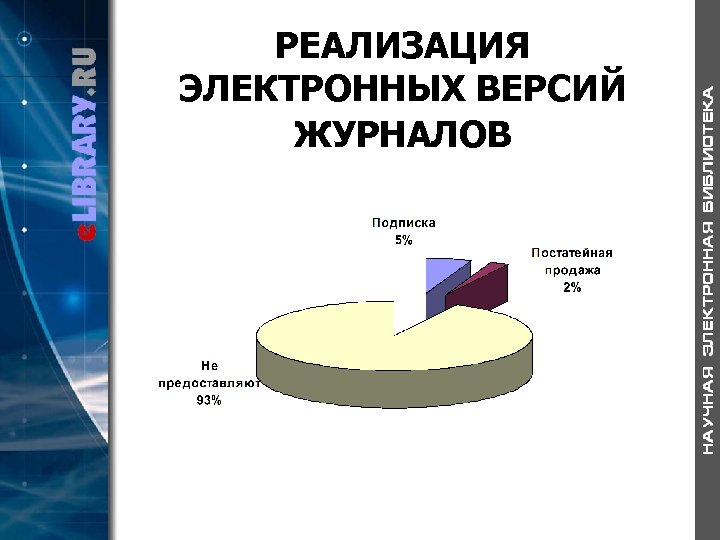 eLIBRARY.RU

РЕАЛИЗАЦИЯ ЭЛЕКТРОННЫХ ВЕРСИЙ ЖУРНАЛОВ

Подписка 5%

Постатейная продажа 2%

Не предоставляют 93%

НАУЧНАЯ ЭЛЕКТРОННАЯ БИБЛИОТЕКА